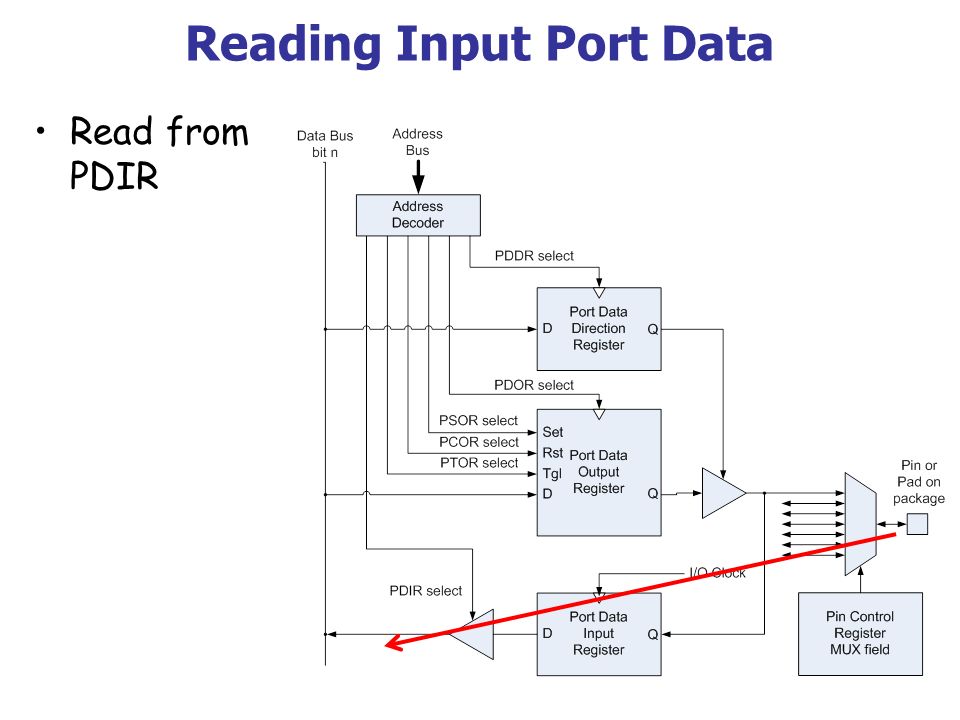 Reading Input Port Data

• Read from PDIR

Data Bus bit n

Address Bus

Address Decoder

PDDR select

D

Port Data Direction Register

Q

PDOR select

PSOR select

PCOR select

PTOR select

Set

Rst

Tgl

D

Port Data Output Register

Q

Pin or Pad on package

I/O Clock

PDIR select

D

Port Data Input Register

Q

Pin Control Register MUX field